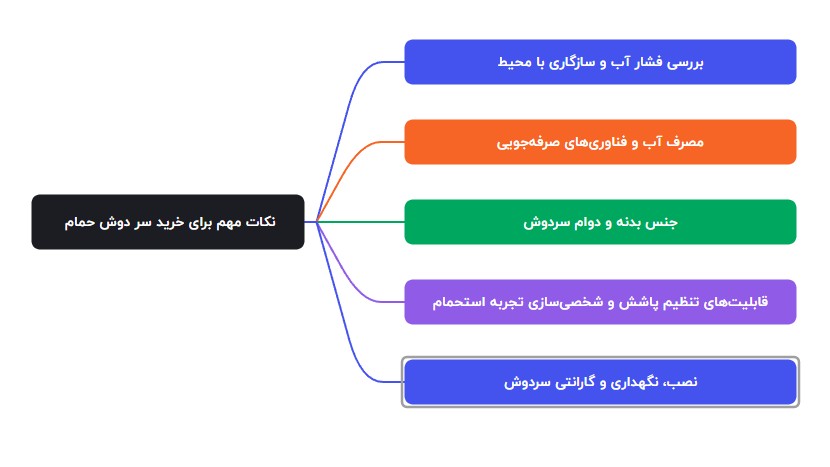 نکات مهم برای خرید سر دوش حمام

بررسی فشار آب و سازگاری با محیط

مصرف آب و فناوری‌های صرفه‌جویی

جنس بدنه و دوام سردوش

قابلیت‌های تنظیم پاشش و شخصی‌سازی تجربه استحمام

نصب، نگهداری و گارانتی سردوش